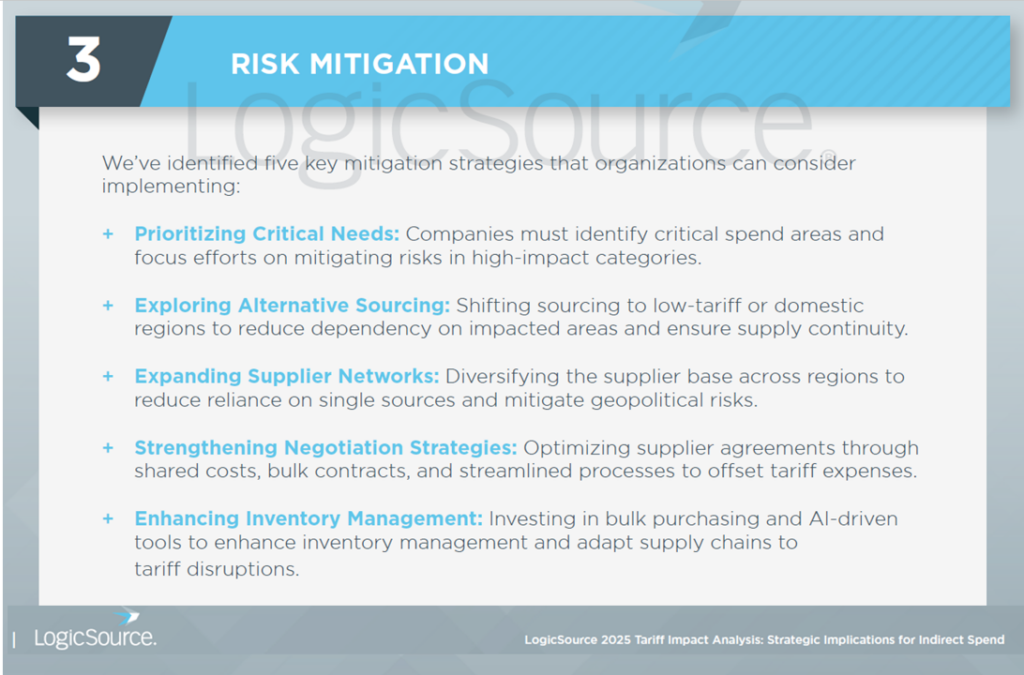 3

RISK MITIGATION

LogicSource.

We've identified five key mitigation strategies that organizations can consider implementing:

+ Prioritizing Critical Needs: Companies must identify critical spend areas and focus efforts on mitigating risks in high-impact categories.

+ Exploring Alternative Sourcing: Shifting sourcing to low-tariff or domestic regions to reduce dependency on impacted areas and ensure supply continuity.

+ Expanding Supplier Networks: Diversifying the supplier base across regions to reduce reliance on single sources and mitigate geopolitical risks.

+ Strengthening Negotiation Strategies: Optimizing supplier agreements through shared costs, bulk contracts, and streamlined processes to offset tariff expenses.

+ Enhancing Inventory Management: Investing in bulk purchasing and AI-driven tools to enhance inventory management and adapt supply chains to tariff disruptions.

LogicSource.

LogicSource 2025 Tariff Impact Analysis: Strategic Implications for Indirect Spend